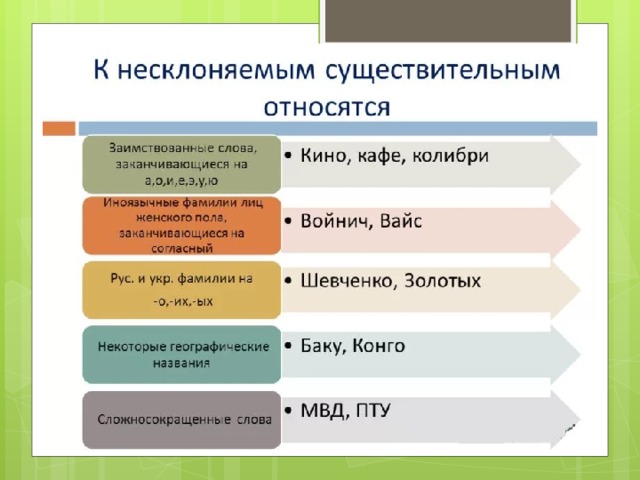 К несклоняемым существительным относятся

Заимствованные слова, заканчивающиеся на а,о,и,е,э,у,ю

• Кино, кафе, колибри

Иноязычные фамилии лиц женского пола, заканчивающиеся на согласный

• Войнич, Вайс

Рус. и укр. фамилии на -о,-их,-ых

• Шевченко, Золотых

Некоторые географические названия

• Баку, Конго

Сложносокращенные слова

• МВД, ПТУ